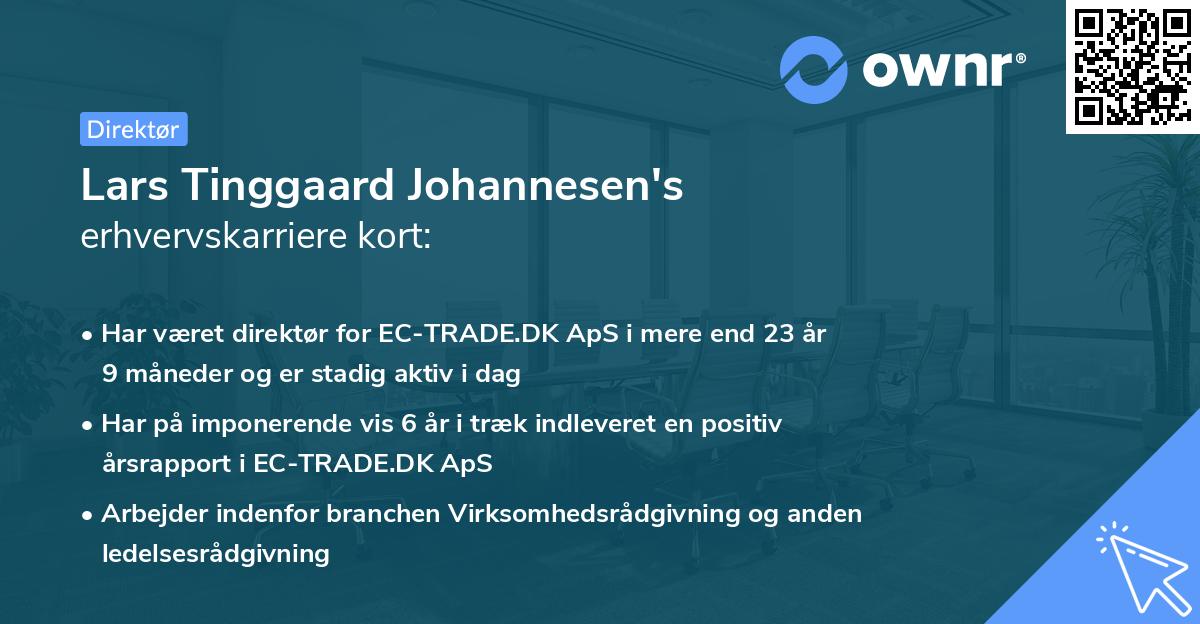 ownr®

Direktør

Lars Tinggaard Johannesen's
erhvervskarriere kort:

• Har været direktør for EC-TRADE.DK ApS i mere end 23 år 9 måneder og er stadig aktiv i dag

• Har på imponerende vis 6 år i træk indleveret en positiv årsrapport i EC-TRADE.DK ApS

• Arbejder indenfor branchen Virksomhedsrådgivning og anden ledelsesrådgivning